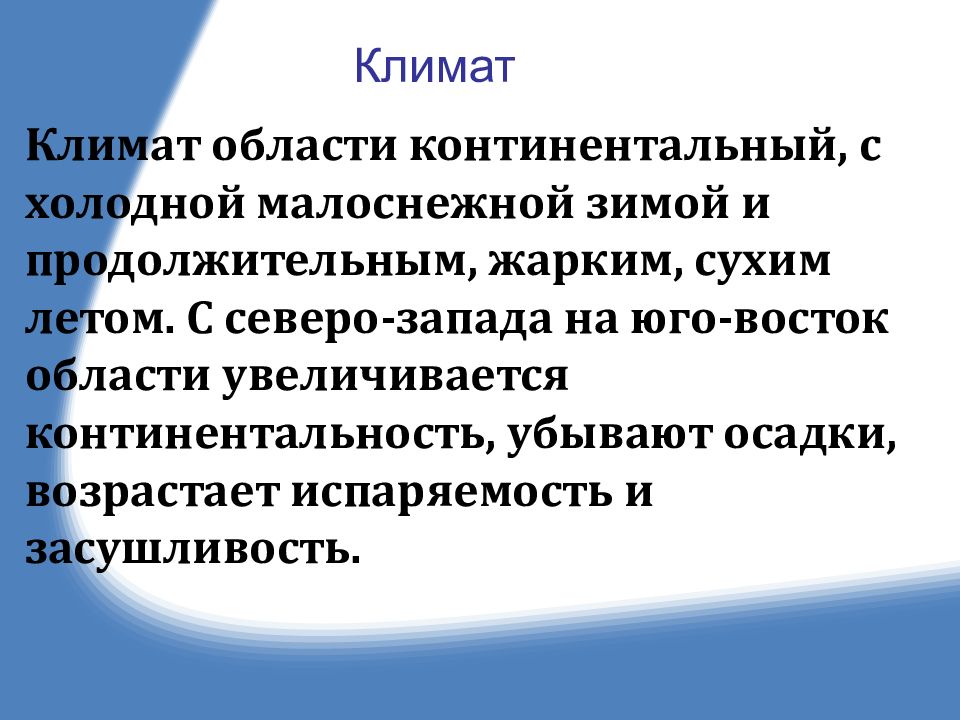 Климат

Климат области континентальный, с холодной малоснежной зимой и продолжительным, жарким, сухим летом. С северо-запада на юго-восток области увеличивается континентальность, убывают осадки, возрастает испаряемость и засушливость.